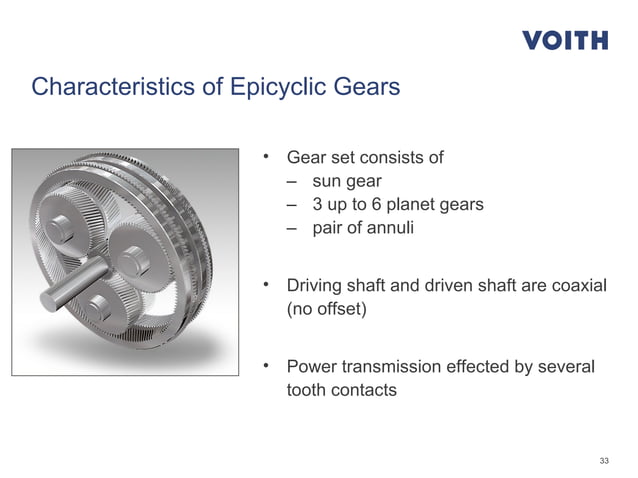 VOITH

Characteristics of Epicyclic Gears

• Gear set consists of
– sun gear
– 3 up to 6 planet gears
– pair of annuli

• Driving shaft and driven shaft are coaxial (no offset)

• Power transmission effected by several tooth contacts

33